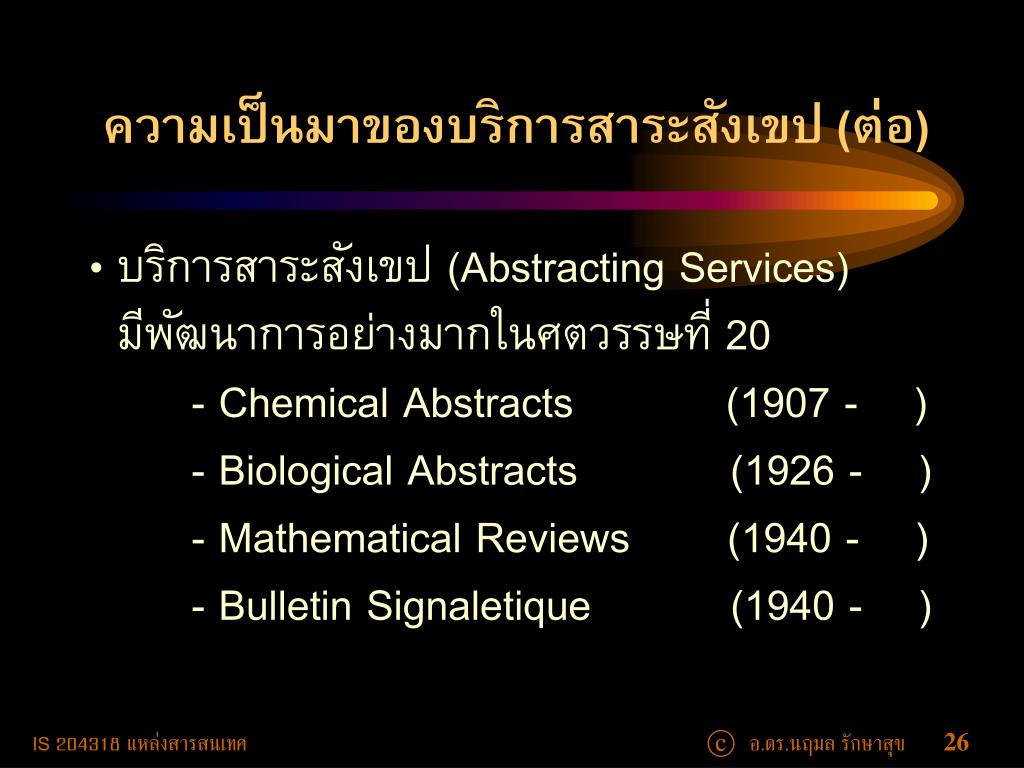 ความเป็นมาของบริการสาระสังเขป (ต่อ)

• บริการสาระสังเขป (Abstracting Services) มีพัฒนาการอย่างมากในศตวรรษที่ 20

- Chemical Abstracts (1907 - )

- Biological Abstracts (1926 - )

- Mathematical Reviews (1940 - )

- Bulletin Signaletique (1940 - )

IS 204318 แหล่งสารสนเทศ

ⓒ อ.ดร.นฤมล รักษาสุข 26